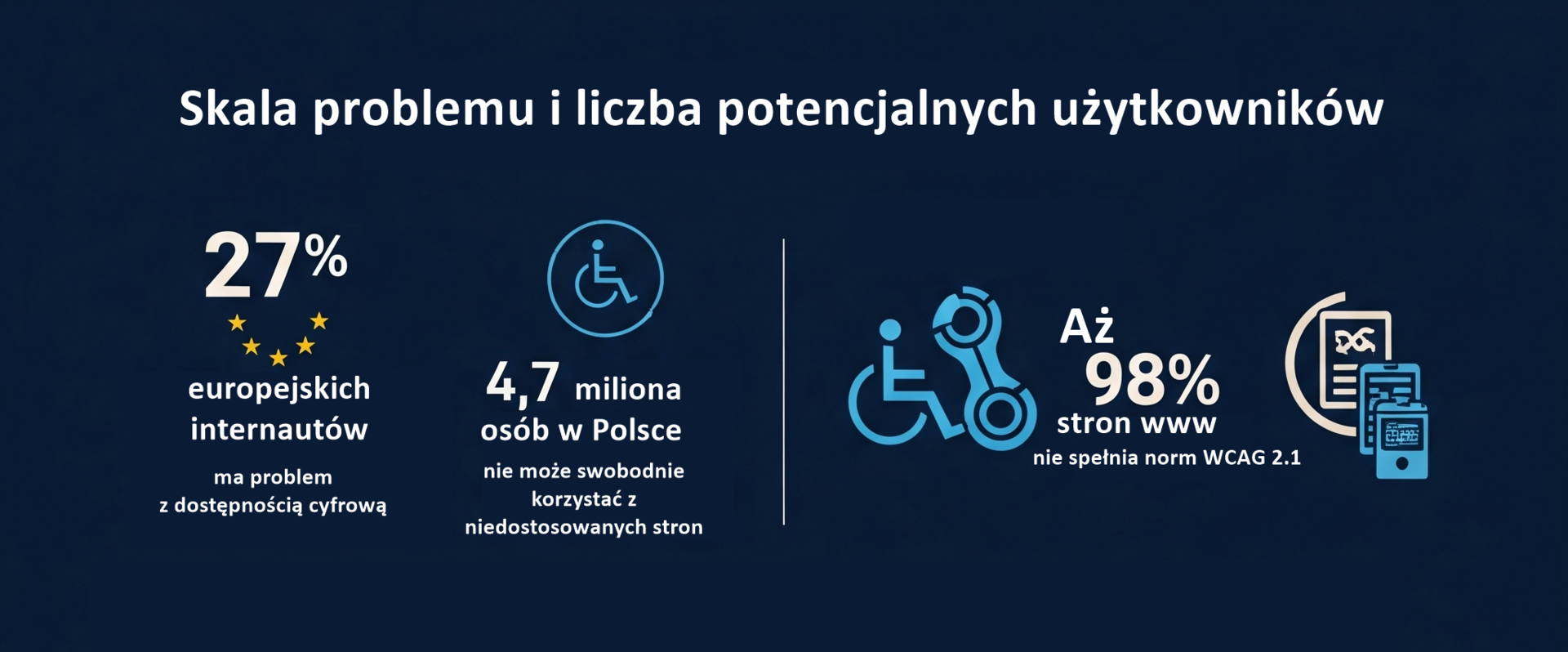 Skala problemu i liczba potencjalnych użytkowników

27%

europejskich internautów

ma problem z dostępnością cyfrową

4,7 miliona osób w Polsce

nie może swobodnie korzystać z niedostosowanych stron

Aż 98% stron www

nie spełnia norm WCAG 2.1